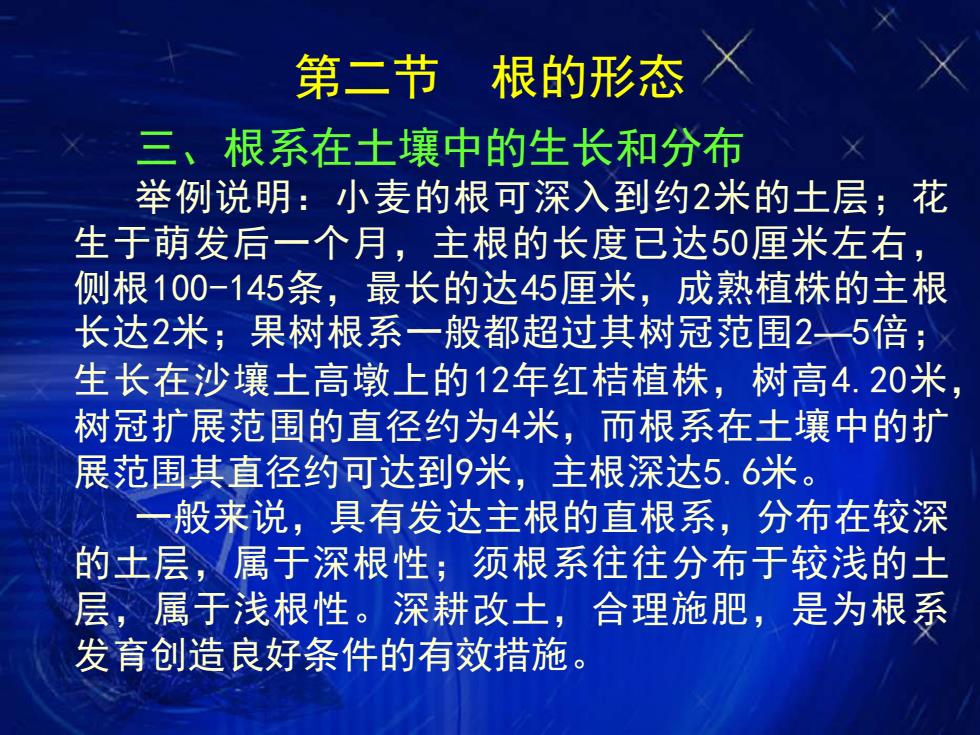 第二节　根的形态

三、根系在土壤中的生长和分布

举例说明：小麦的根可深入到约2米的土层；花生于萌发后一个月，主根的长度已达50厘米左右，侧根100-145条，最长的达45厘米，成熟植株的主根长达2米；果树根系一般都超过其树冠范围2—5倍；生长在沙壤土高墩上的12年红桔植株，树高4.20米，树冠扩展范围的直径约为4米，而根系在土壤中的扩展范围其直径约可达到9米，主根深达5.6米。

一般来说，具有发达主根的直根系，分布在较深的土层，属于深根性；须根系往往分布于较浅的土层，属于浅根性。深耕改土，合理施肥，是为根系发育创造良好条件的有效措施。